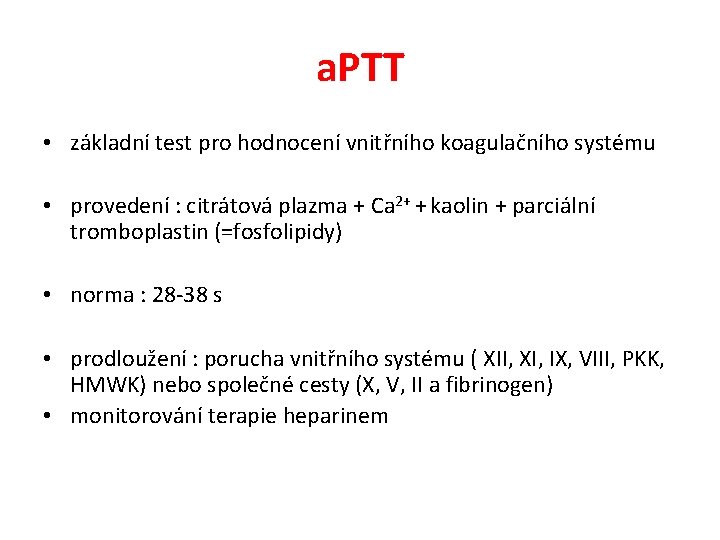 aPTT

• základní test pro hodnocení vnitřního koagulačního systému

• provedení : citrátová plazma + $Ca^{2+}$ + kaolin + parciální tromboplastin (=fosfolipidy)

• norma : 28-38 s

• prodloužení : porucha vnitřního systému ( XII, XI, IX, VIII, PKK, HMWK) nebo společné cesty (X, V, II a fibrinogen)
• monitorování terapie heparinem